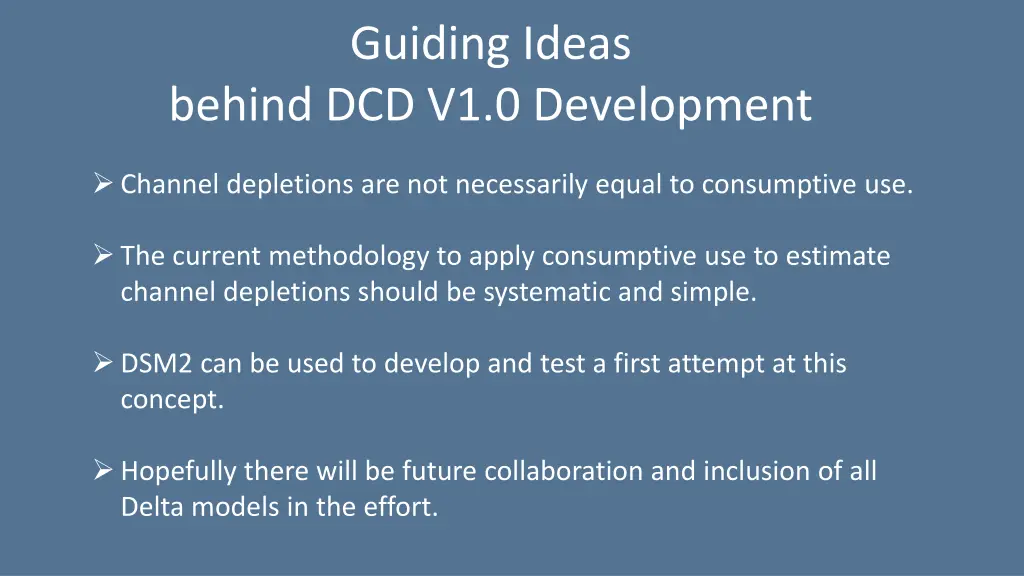 Guiding Ideas
behind DCD V1.0 Development

➢ Channel depletions are not necessarily equal to consumptive use.

➢ The current methodology to apply consumptive use to estimate channel depletions should be systematic and simple.

➢ DSM2 can be used to develop and test a first attempt at this concept.

➢ Hopefully there will be future collaboration and inclusion of all Delta models in the effort.